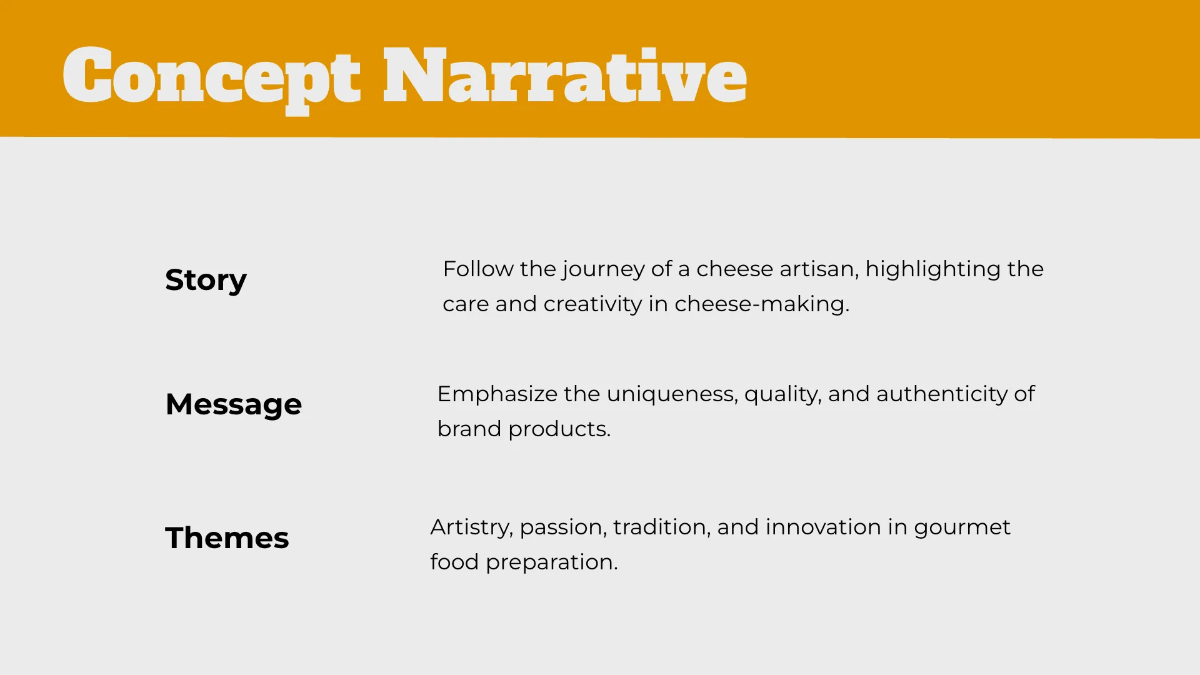 Concept Narrative

Story

Follow the journey of a cheese artisan, highlighting the care and creativity in cheese-making.

Message

Emphasize the uniqueness, quality, and authenticity of brand products.

Themes

Artistry, passion, tradition, and innovation in gourmet food preparation.